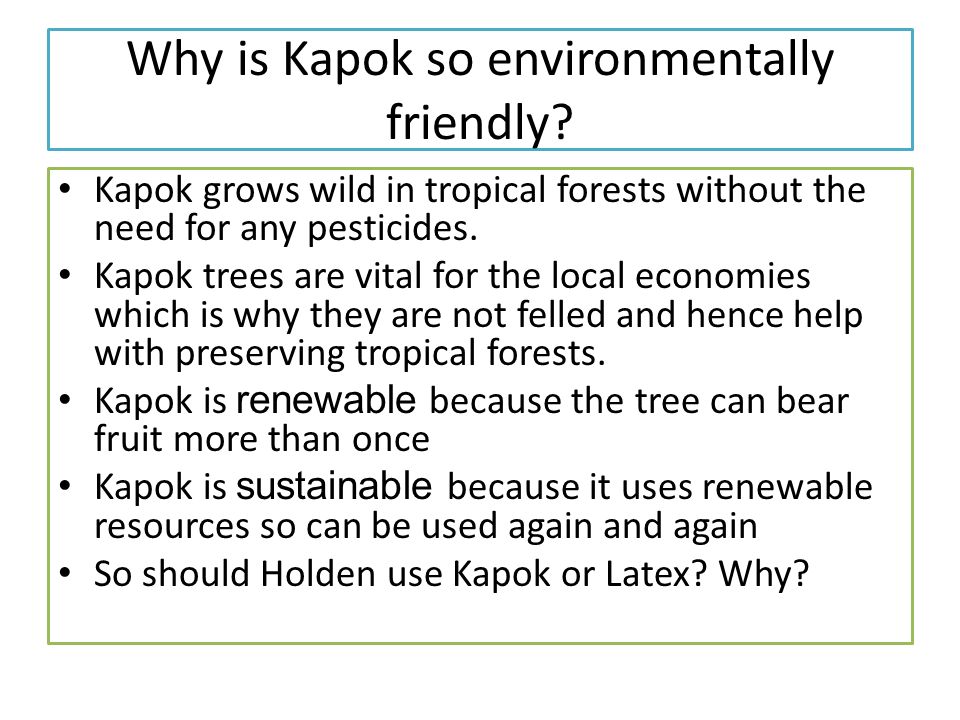 Why is Kapok so environmentally friendly?

• Kapok grows wild in tropical forests without the need for any pesticides.
• Kapok trees are vital for the local economies which is why they are not felled and hence help with preserving tropical forests.
• Kapok is renewable because the tree can bear fruit more than once
• Kapok is sustainable because it uses renewable resources so can be used again and again
• So should Holden use Kapok or Latex? Why?